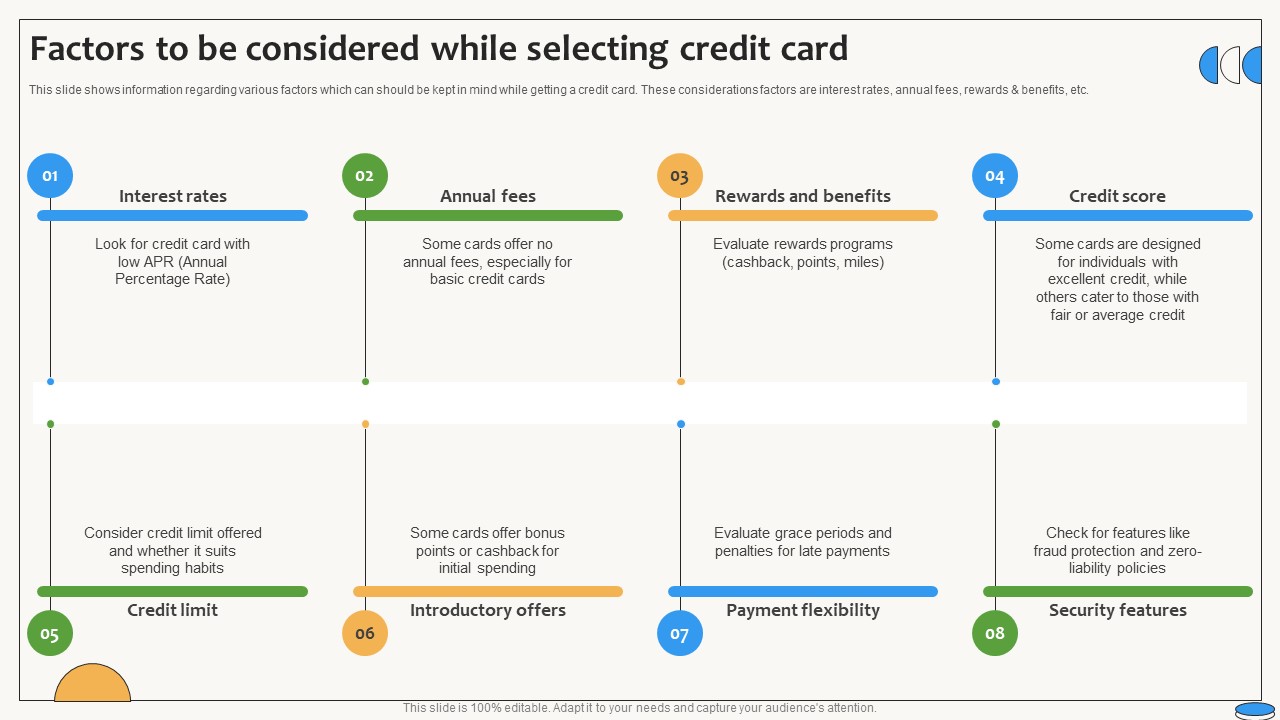 Factors to be considered while selecting credit card

This slide shows information regarding various factors which can should be kept in mind while getting a credit card. These considerations factors are interest rates, annual fees, rewards & benefits, etc.

01
Interest rates
Look for credit card with low APR (Annual Percentage Rate)

02
Annual fees
Some cards offer no annual fees, especially for basic credit cards

03
Rewards and benefits
Evaluate rewards programs (cashback, points, miles)

04
Credit score
Some cards are designed for individuals with excellent credit, while others cater to those with fair or average credit

Consider credit limit offered and whether it suits spending habits
Credit limit
05

Some cards offer bonus points or cashback for initial spending
Introductory offers
06

Evaluate grace periods and penalties for late payments
Payment flexibility
07

Check for features like fraud protection and zero-liability policies
Security features
08

This slide is 100% editable. Adapt it to your needs and capture your audience's attention.